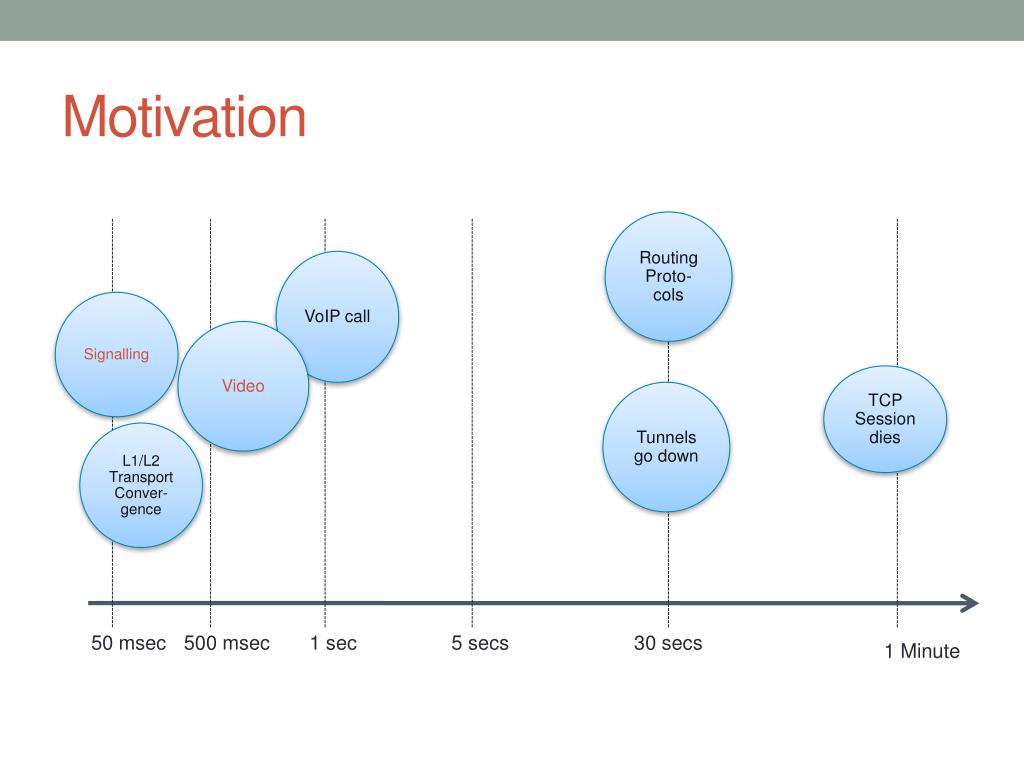 Motivation

Signalling

L1/L2 Transport Convergence

Video

VoIP call

Routing Protocols

Tunnels go down

TCP Session dies

50 msec
500 msec
1 sec
5 secs
30 secs
1 Minute